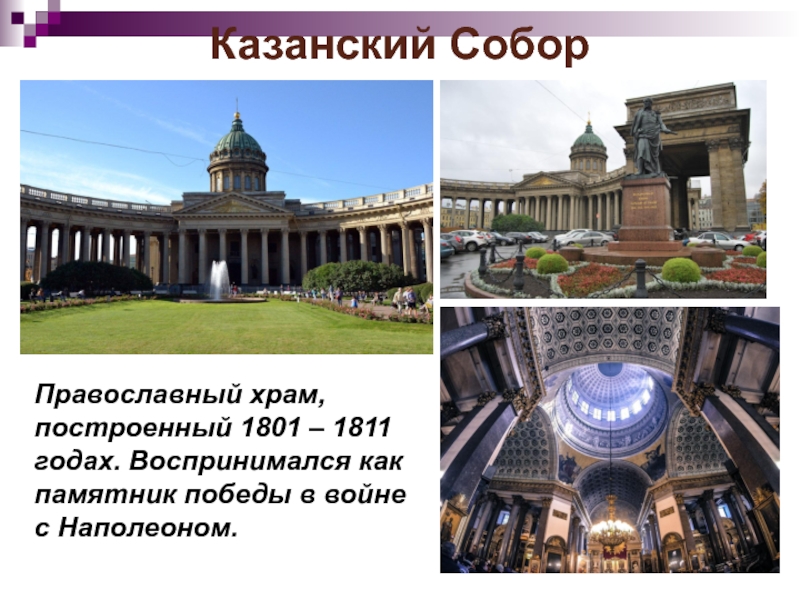 Казанский Собор

Православный храм, построенный 1801 – 1811 годах. Воспринимался как памятник победы в войне с Наполеоном.